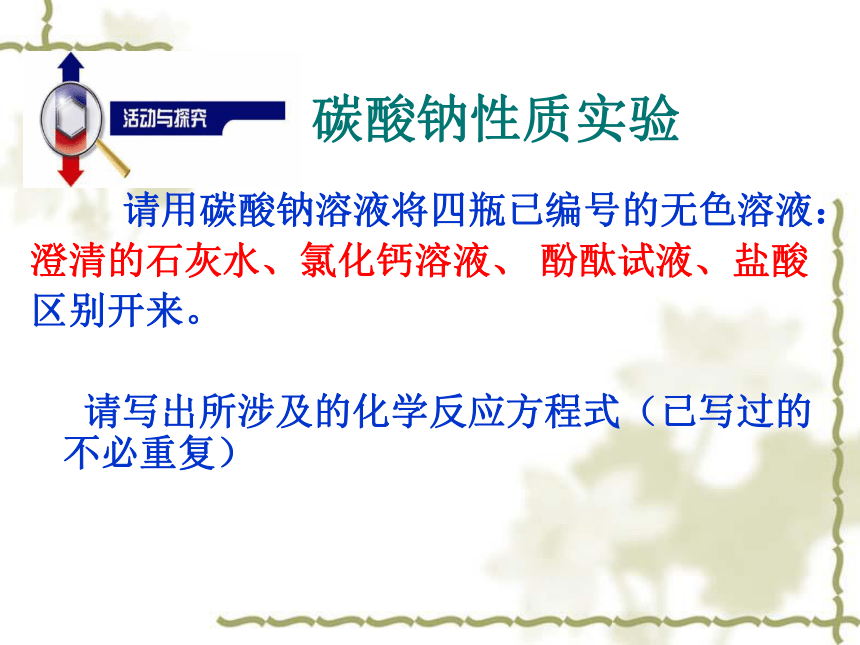 活动与探究

碳酸钠性质实验

请用碳酸钠溶液将四瓶已编号的无色溶液：澄清的石灰水、氯化钙溶液、 酚酞试液、盐酸区别开来。

请写出所涉及的化学反应方程式（已写过的不必重复）